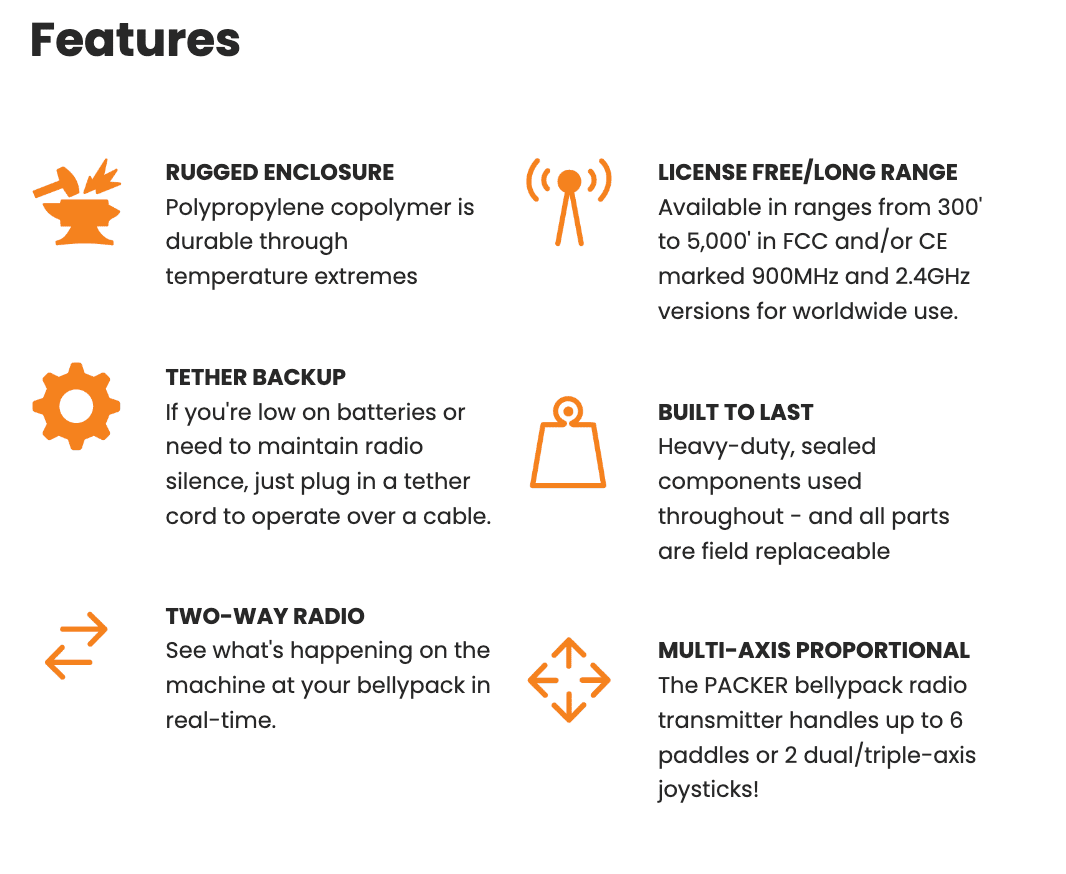 Features

RUGGED ENCLOSURE
Polypropylene copolymer is durable through temperature extremes

TETHER BACKUP
If you're low on batteries or need to maintain radio silence, just plug in a tether cord to operate over a cable.

TWO-WAY RADIO
See what's happening on the machine at your bellypack in real-time.

LICENSE FREE/LONG RANGE
Available in ranges from 300' to 5,000' in FCC and/or CE marked 900MHz and 2.4GHz versions for worldwide use.

BUILT TO LAST
Heavy-duty, sealed components used throughout - and all parts are field replaceable

MULTI-AXIS PROPORTIONAL
The PACKER bellypack radio transmitter handles up to 6 paddles or 2 dual/triple-axis joysticks!